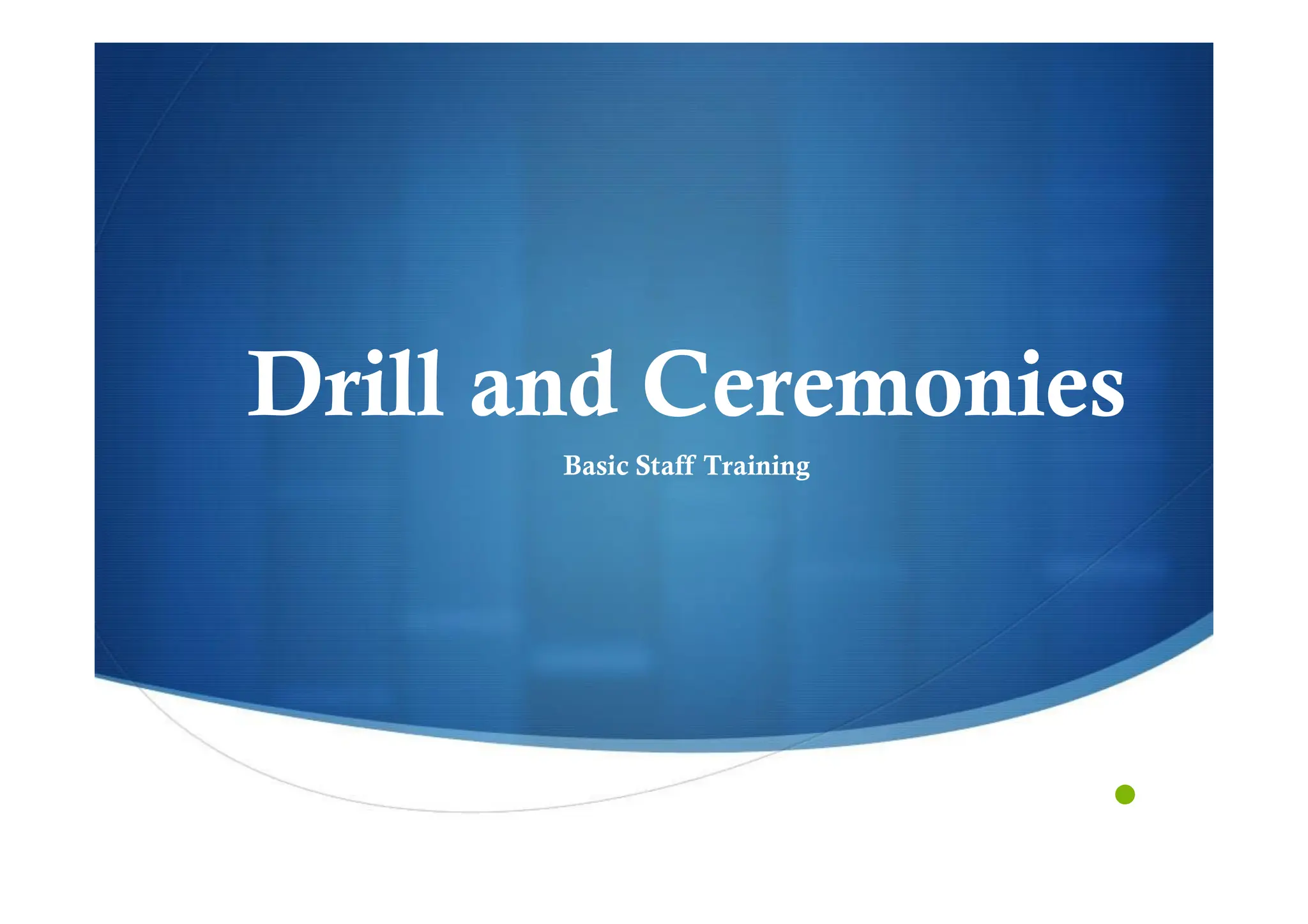 Drill and Ceremonies

Basic Staff Training